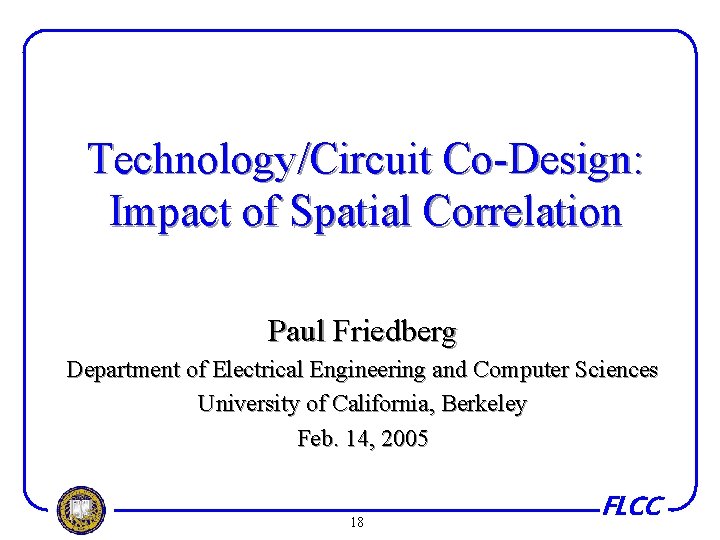 Technology/Circuit Co-Design: Impact of Spatial Correlation

Paul Friedberg

Department of Electrical Engineering and Computer Sciences

University of California, Berkeley

Feb. 14, 2005

FLCC

18